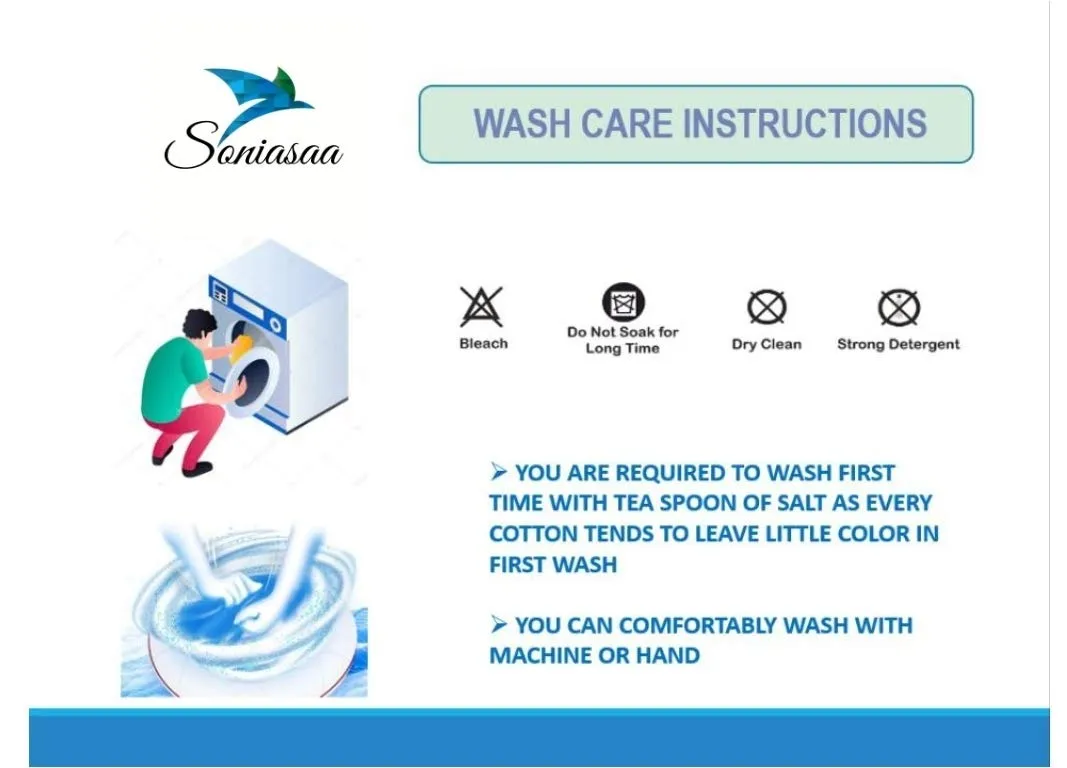 Soniasaa

WASH CARE INSTRUCTIONS

Bleach

Do Not Soak for Long Time

Dry Clean

Strong Detergent

➢ YOU ARE REQUIRED TO WASH FIRST TIME WITH TEA SPOON OF SALT AS EVERY COTTON TENDS TO LEAVE LITTLE COLOR IN FIRST WASH

➢ YOU CAN COMFORTABLY WASH WITH MACHINE OR HAND